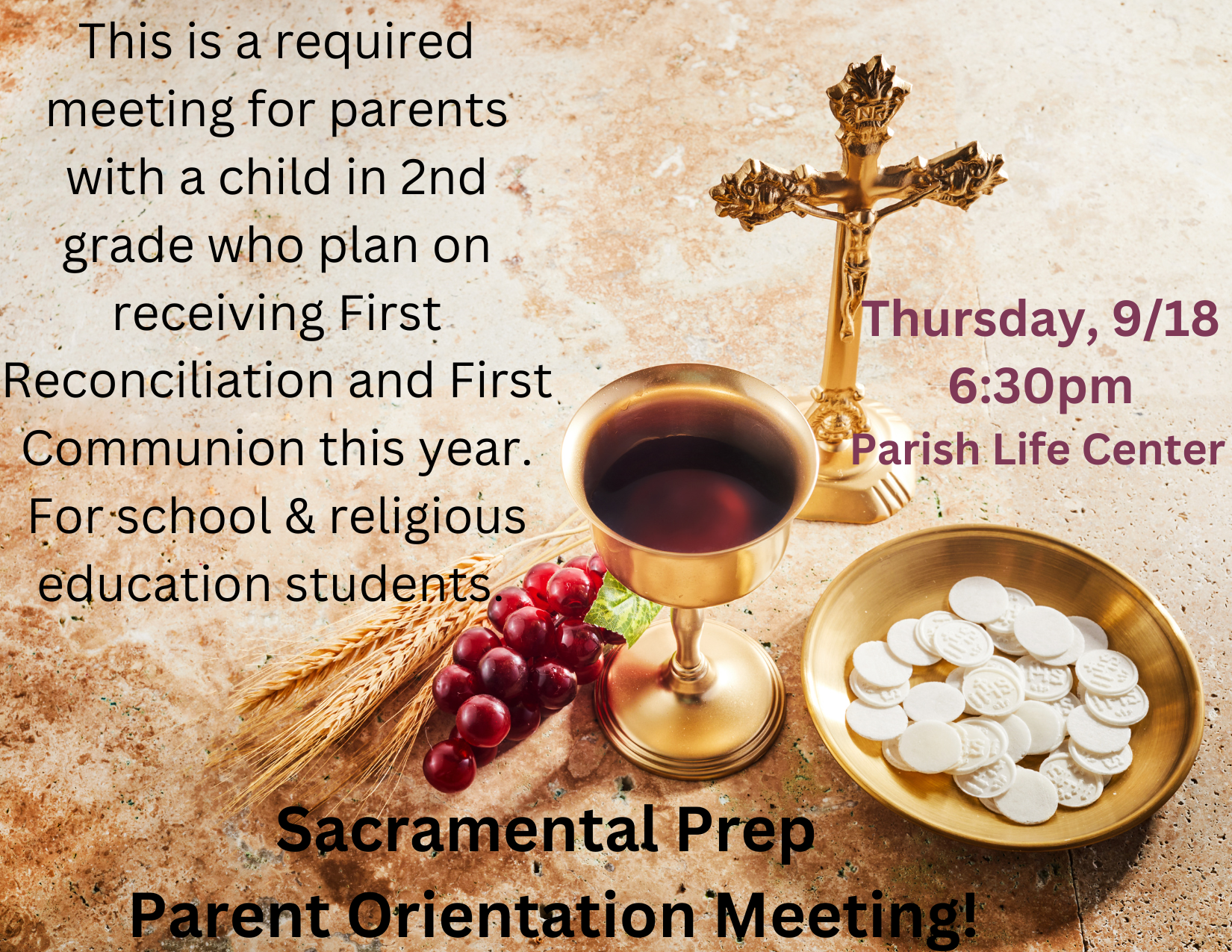 This is a required meeting for parents with a child in 2nd grade who plan on receiving First Reconciliation and First Communion this year. For school & religious education students.

Thursday, 9/18
6:30pm
Parish Life Center

Sacramental Prep
Parent Orientation Meeting!